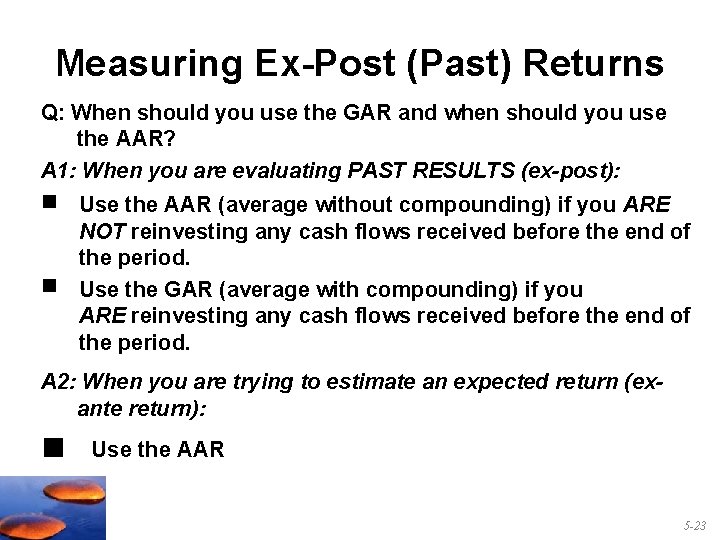 Measuring Ex-Post (Past) Returns

Q: When should you use the GAR and when should you use the AAR?

A1: When you are evaluating PAST RESULTS (ex-post):

■ Use the AAR (average without compounding) if you ARE NOT reinvesting any cash flows received before the end of the period.

■ Use the GAR (average with compounding) if you ARE reinvesting any cash flows received before the end of the period.

A2: When you are trying to estimate an expected return (ex-ante return):

■ Use the AAR

5-23